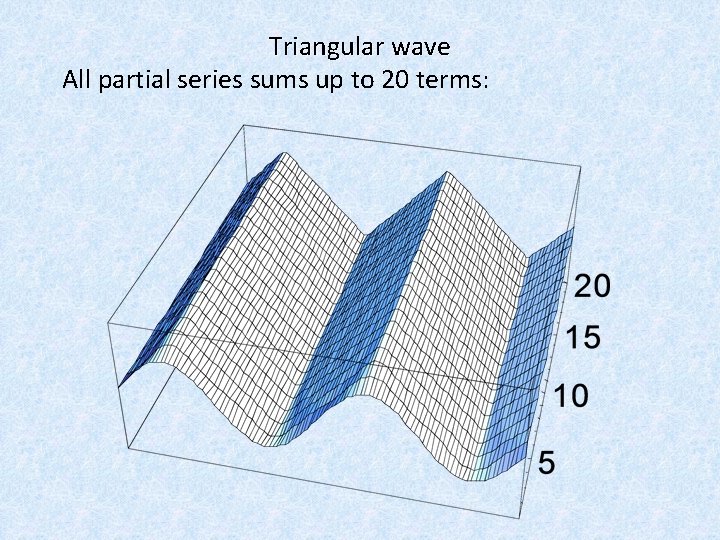 Triangular wave
All partial series sums up to 20 terms:

20
15
10
5